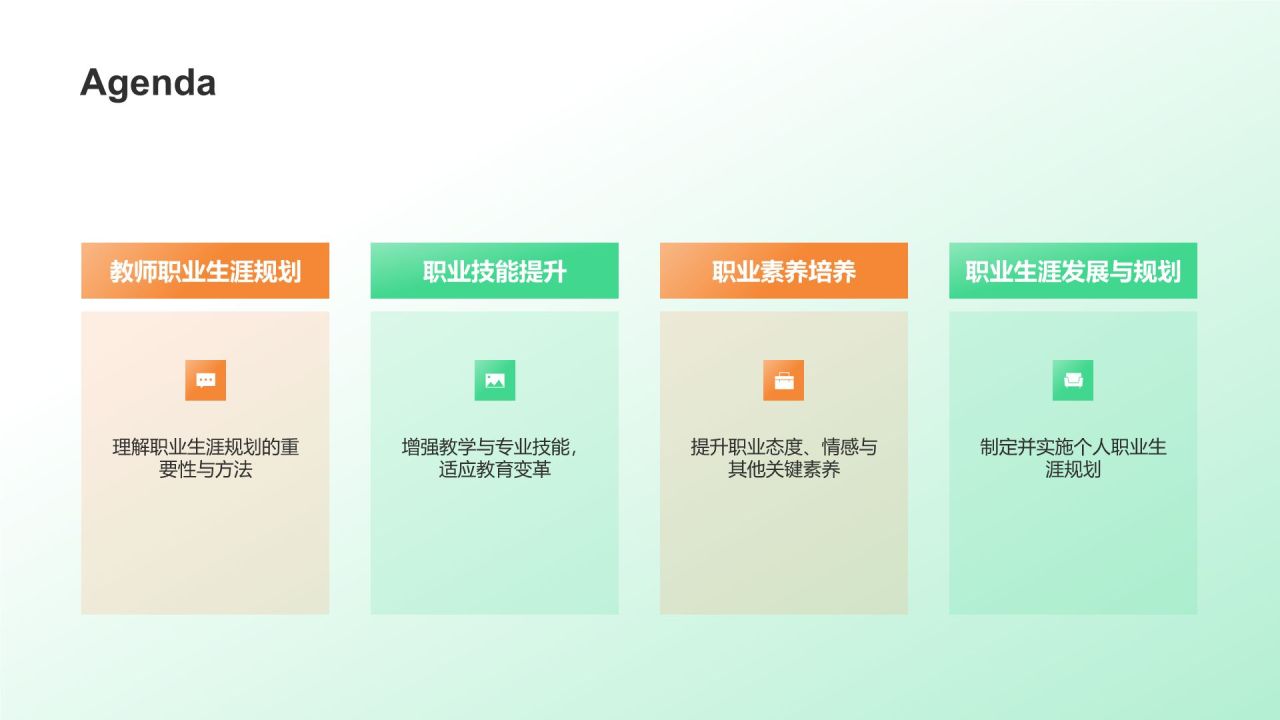 Agenda

教师职业生涯规划

理解职业生涯规划的重要性与方法

职业技能提升

增强教学与专业技能，适应教育变革

职业素养培养

提升职业态度、情感与其他关键素养

职业生涯发展与规划

制定并实施个人职业生涯规划